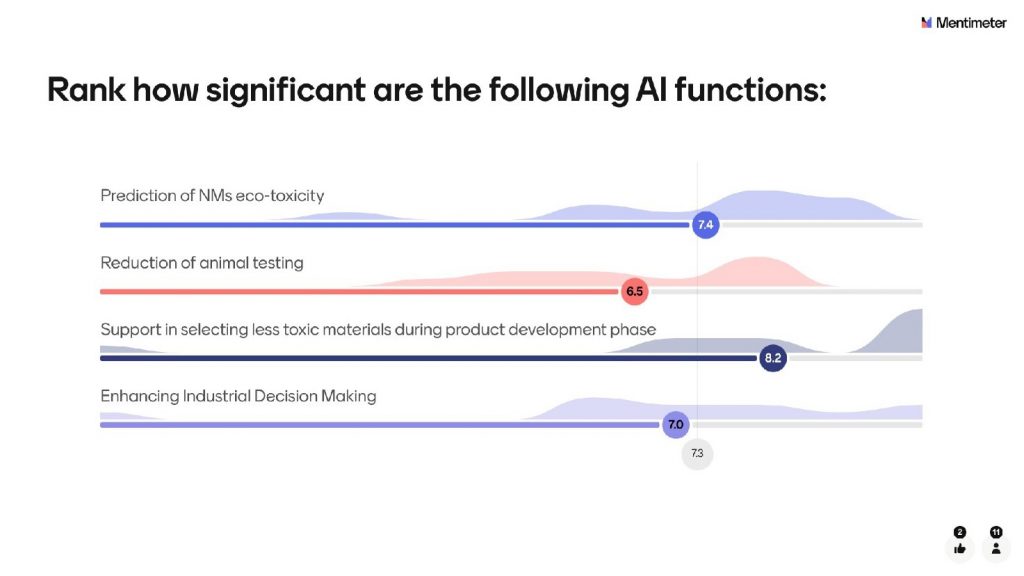 Mentimeter

Rank how significant are the following AI functions:

Prediction of NMs eco-toxicity
7.4

Reduction of animal testing
6.5

Support in selecting less toxic materials during product development phase
8.2

Enhancing Industrial Decision Making
7.0

7.3

2

11